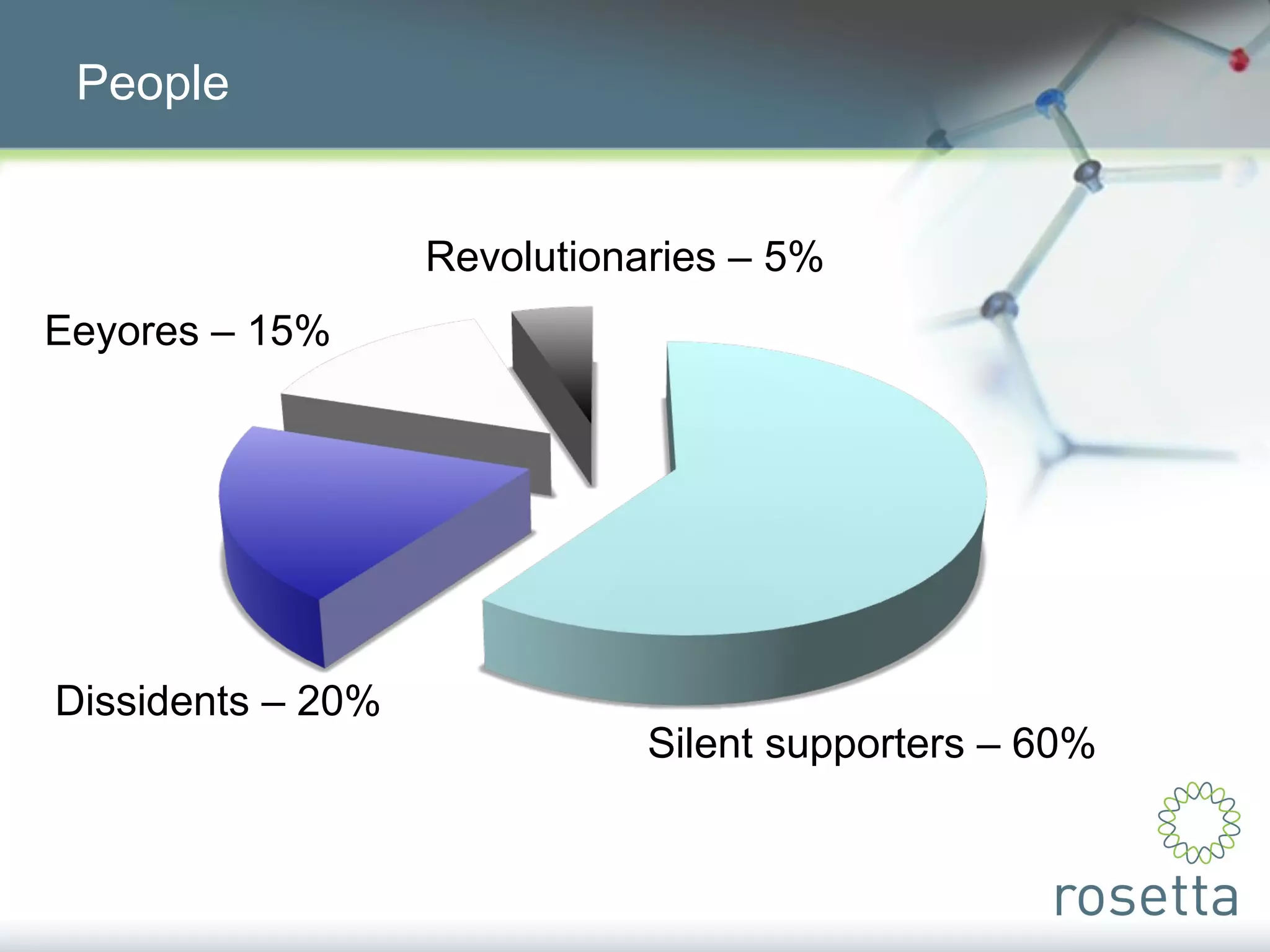 People

Revolutionaries – 5%

Eeyores – 15%

Dissidents – 20%

Silent supporters – 60%

rosetta